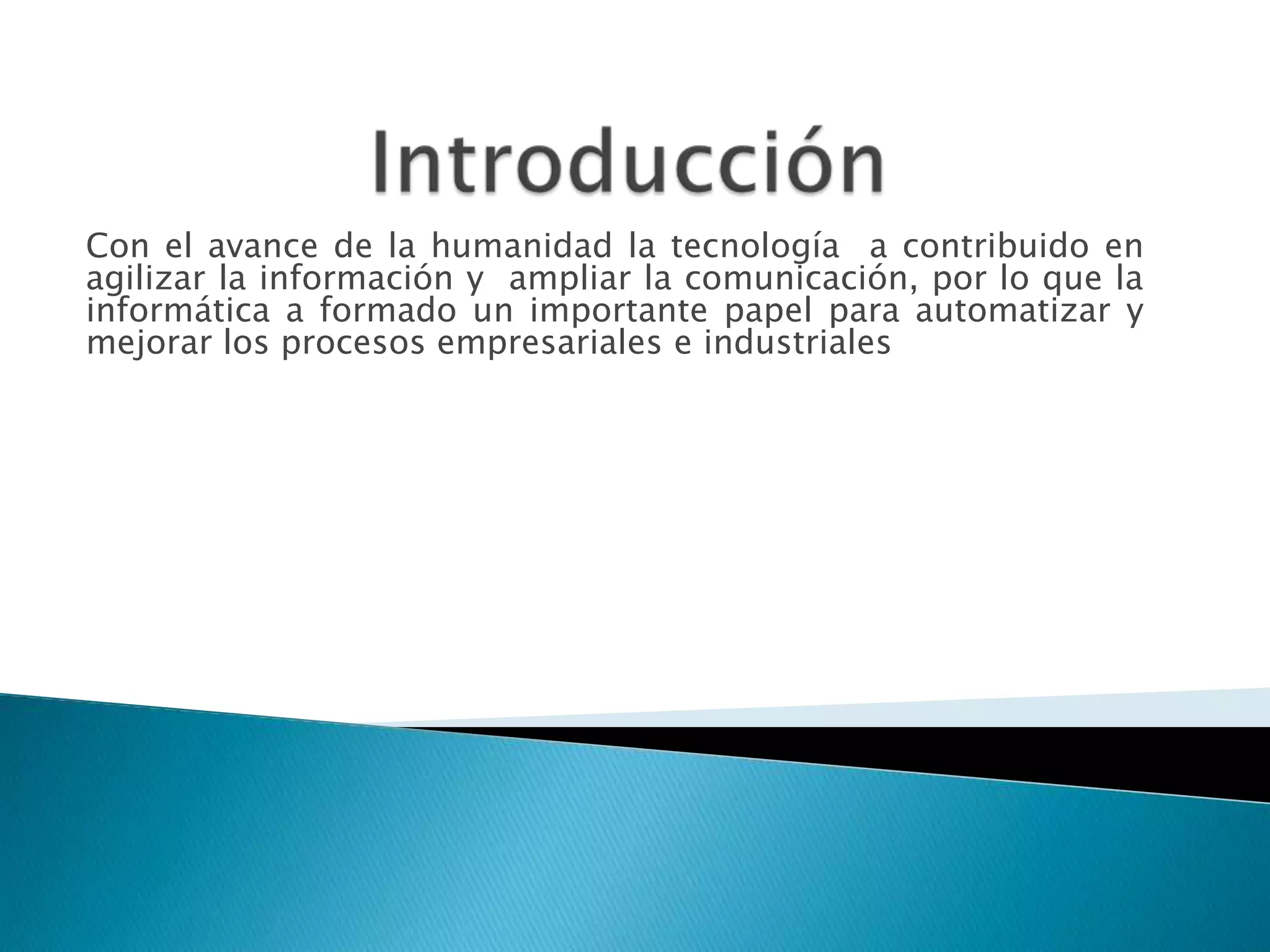 Introducción

Con el avance de la humanidad la tecnología  a contribuido en agilizar la información y  ampliar la comunicación, por lo que la informática a formado un importante papel para automatizar y mejorar los procesos empresariales e industriales